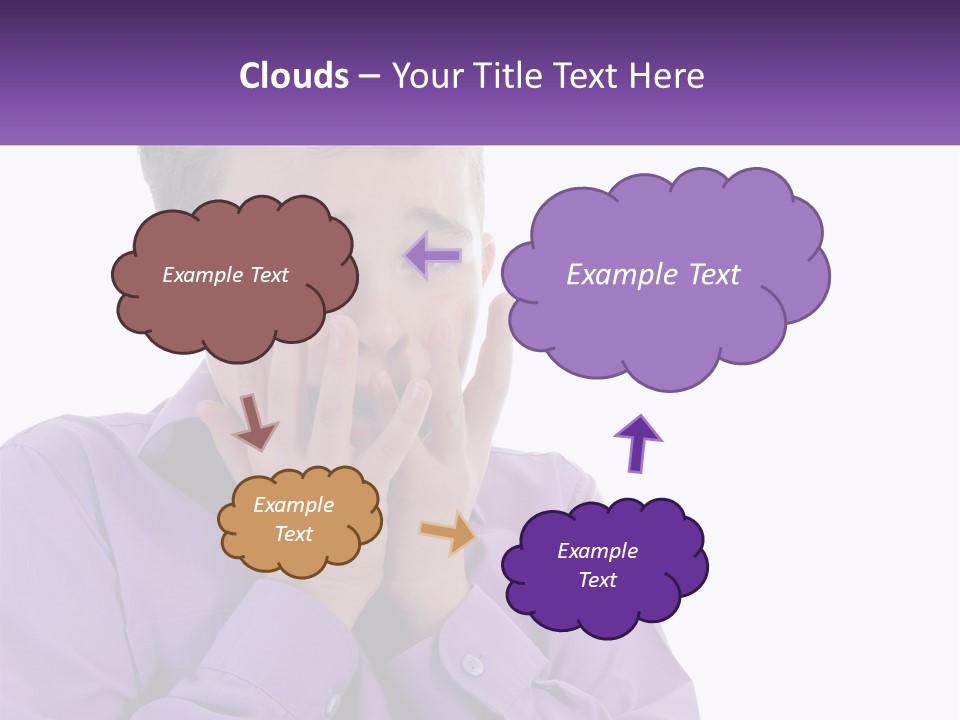 Clouds – Your Title Text Here

Example Text

Example Text

Example Text

Example Text